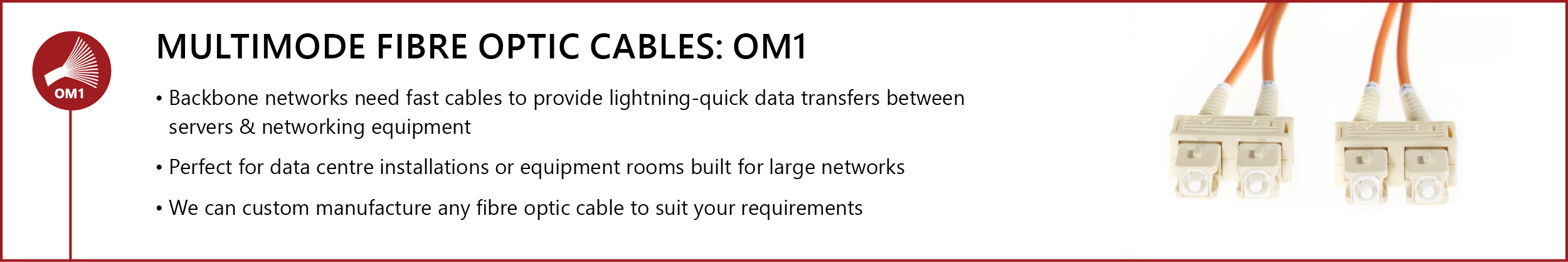 OM1

MULTIMODE FIBRE OPTIC CABLES: OM1

• Backbone networks need fast cables to provide lightning-quick data transfers between servers & networking equipment

• Perfect for data centre installations or equipment rooms built for large networks

• We can custom manufacture any fibre optic cable to suit your requirements